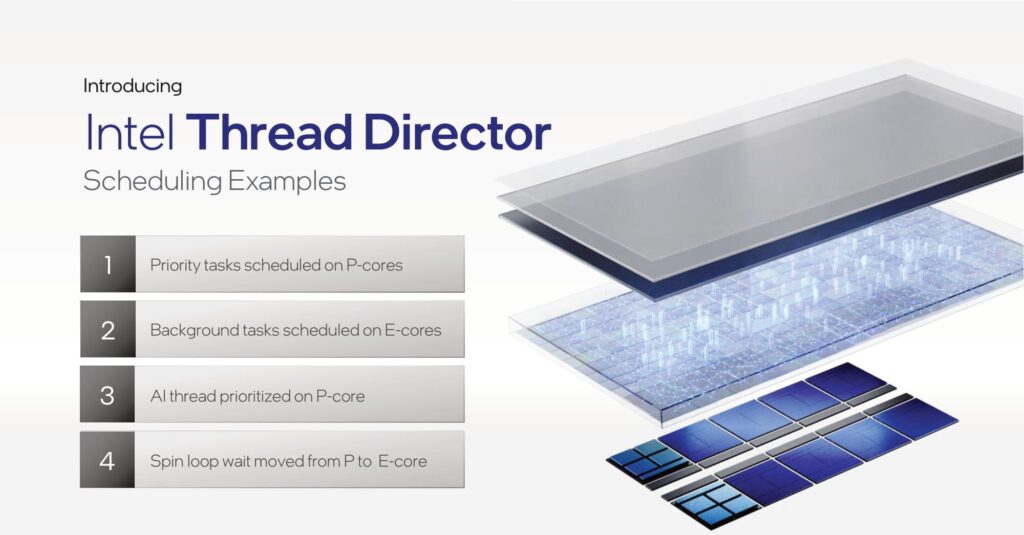 Introducing

Intel Thread Director

Scheduling Examples

1 Priority tasks scheduled on P-cores

2 Background tasks scheduled on E-cores

3 AI thread prioritized on P-core

4 Spin loop wait moved from P to E-core